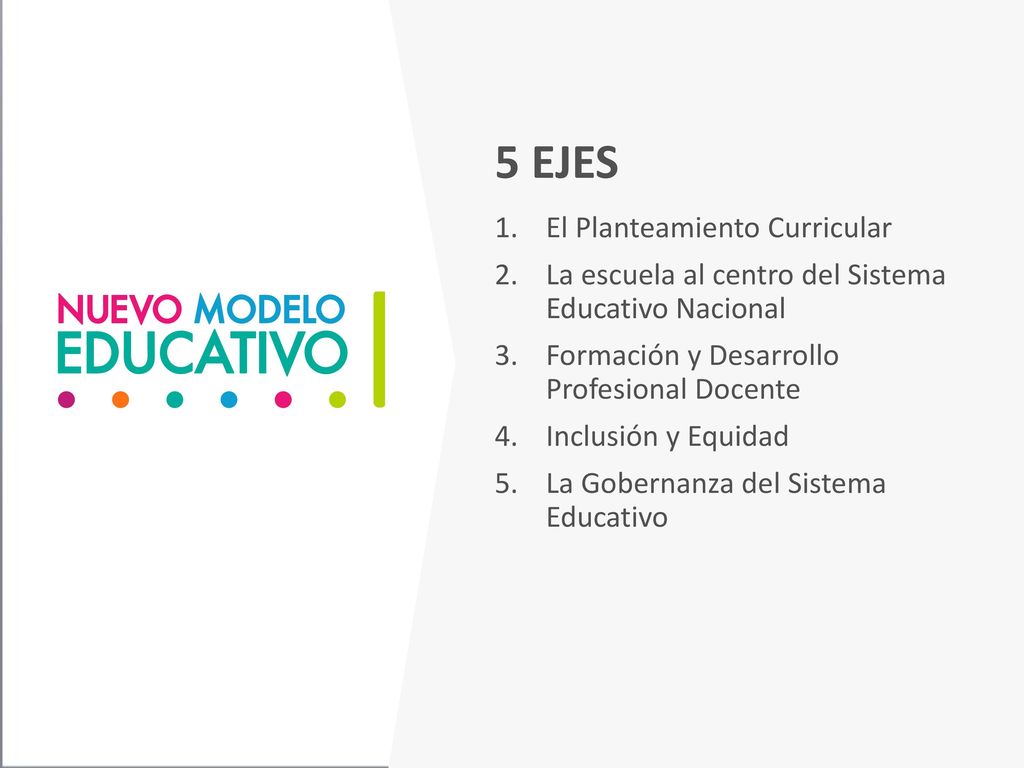 NUEVO MODELO
EDUCATIVO

5 EJES

1. El Planteamiento Curricular
2. La escuela al centro del Sistema Educativo Nacional
3. Formación y Desarrollo Profesional Docente
4. Inclusión y Equidad
5. La Gobernanza del Sistema Educativo